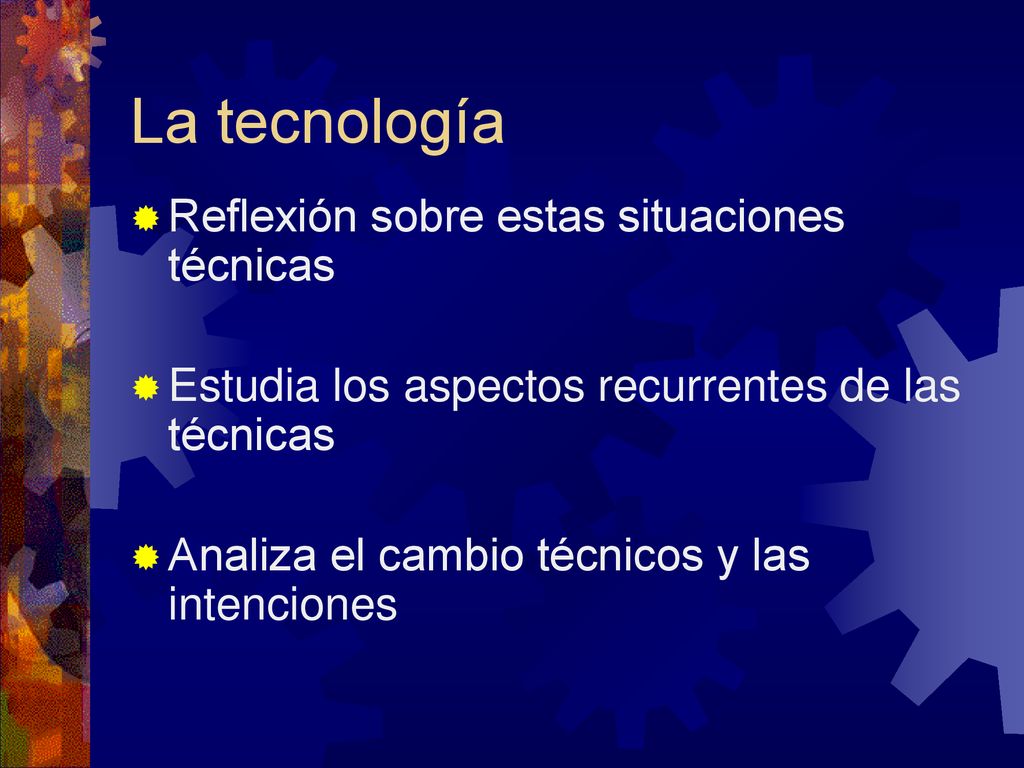 La tecnología

Reflexión sobre estas situaciones técnicas

Estudia los aspectos recurrentes de las técnicas

Analiza el cambio técnicos y las intenciones